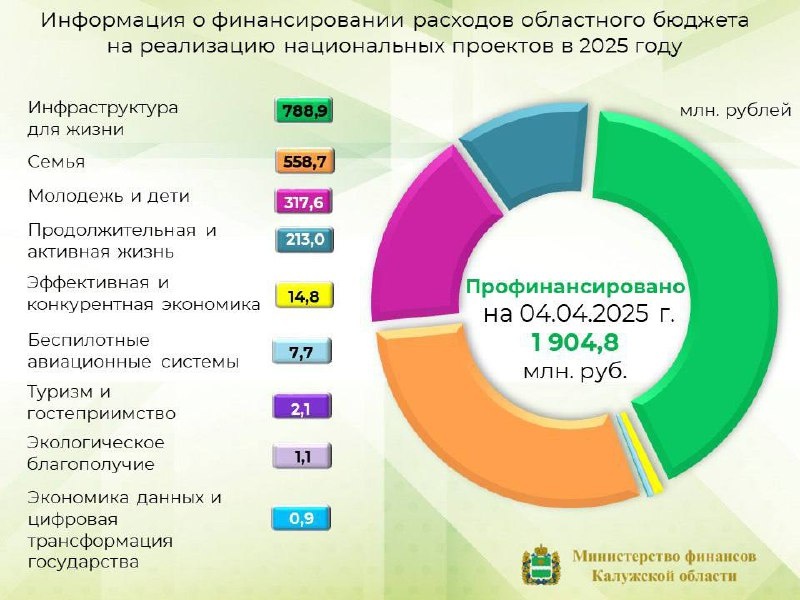 Информация о финансировании расходов областного бюджета на реализацию национальных проектов в 2025 году

млн. рублей

Инфраструктура для жизни 788,9

Семья 558,7

Молодежь и дети 317,6

Продолжительная и активная жизнь 213,0

Эффективная и конкурентная экономика 14,8

Беспилотные авиационные системы 7,7

Туризм и гостеприимство 2,1

Экологическое благополучие 1,1

Экономика данных и цифровая трансформация государства 0,9

Профинансировано на 04.04.2025 г. 1 904,8 млн. руб.

Министерство финансов Калужской области